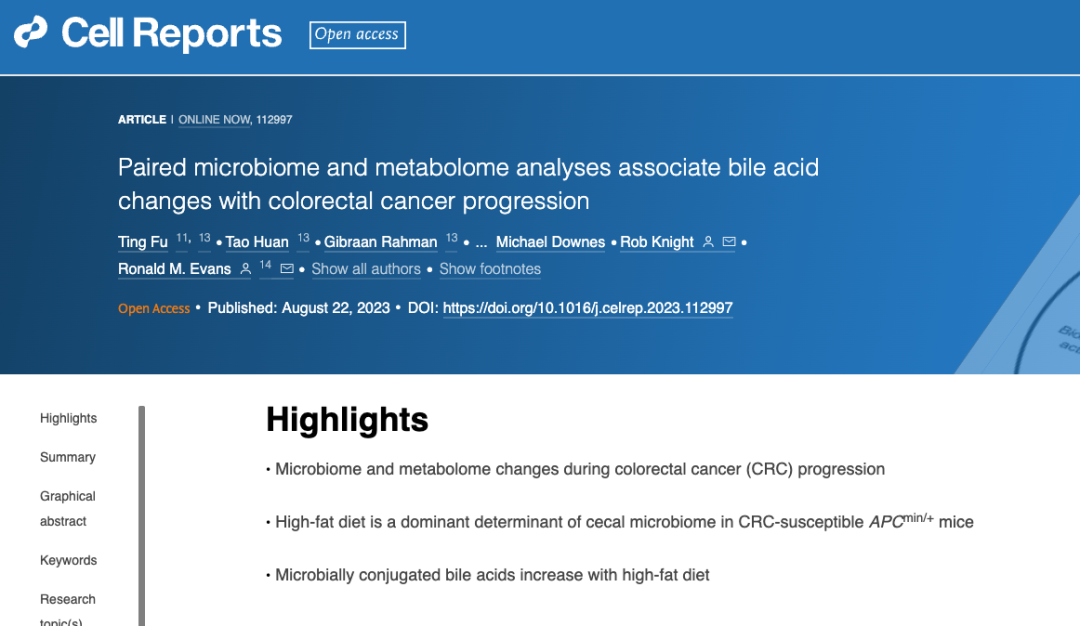 Cell Reports Open access

ARTICLE | ONLINE NOW, 112997

Paired microbiome and metabolome analyses associate bile acid changes with colorectal cancer progression

Ting Fu $^{11, 13}$ • Tao Huan $^{13}$ • Gibraan Rahman $^{13}$ • ... Michael Downes • Rob Knight • Ronald M. Evans $^{14}$ • Show all authors • Show footnotes

Open Access • Published: August 22, 2023 • DOI: https://doi.org/10.1016/j.celrep.2023.112997

Highlights
Summary
Graphical abstract
Keywords
Research topic(s)

Highlights

• Microbiome and metabolome changes during colorectal cancer (CRC) progression

• High-fat diet is a dominant determinant of cecal microbiome in CRC-susceptible $APC^{min/+}$ mice

• Microbially conjugated bile acids increase with high-fat diet